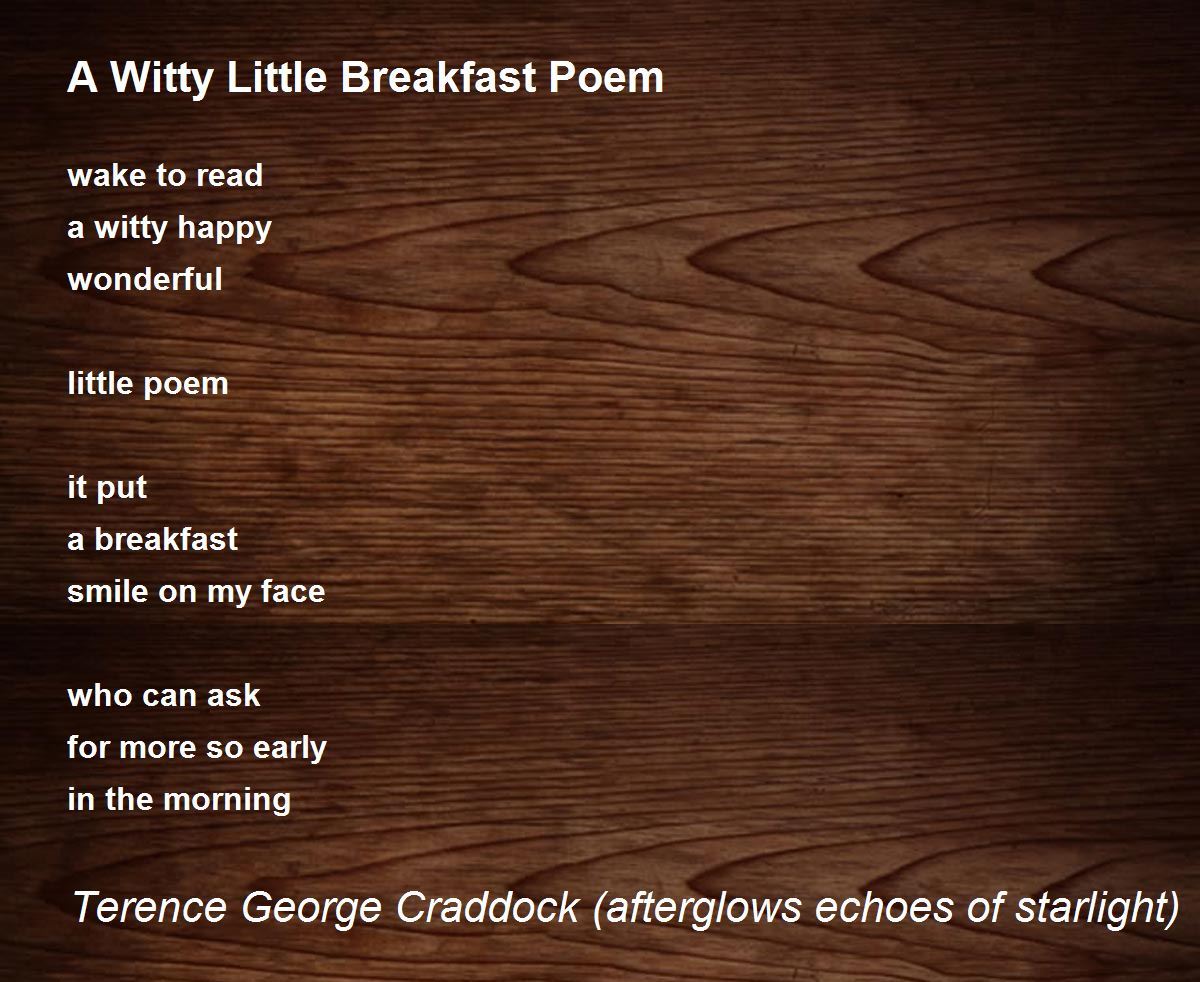 A Witty Little Breakfast Poem

wake to read
a witty happy
wonderful

little poem

it put
a breakfast
smile on my face

who can ask
for more so early
in the morning

Terence George Craddock (afterglows echoes of starlight)